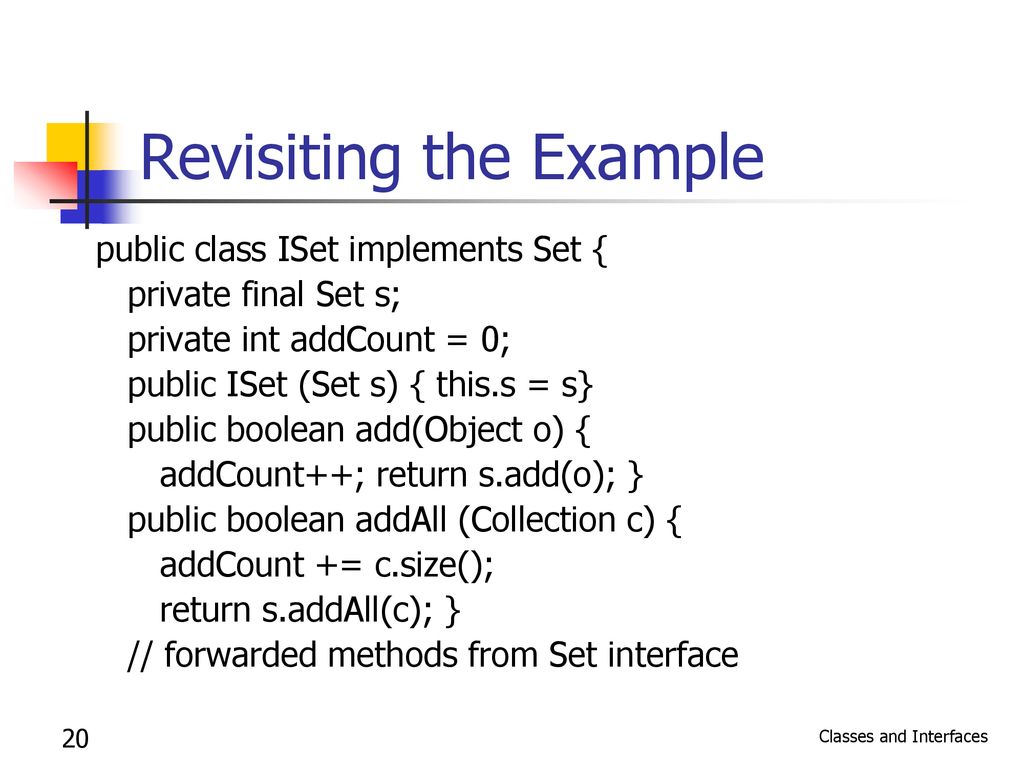 Revisiting the Example

public class ISet implements Set {
private final Set s;
private int addCount = 0;
public ISet (Set s) { this.s = s}
public boolean add(Object o) {
addCount++; return s.add(o); }
public boolean addAll (Collection c) {
addCount += c.size();
return s.addAll(c); }
// forwarded methods from Set interface

20

Classes and Interfaces